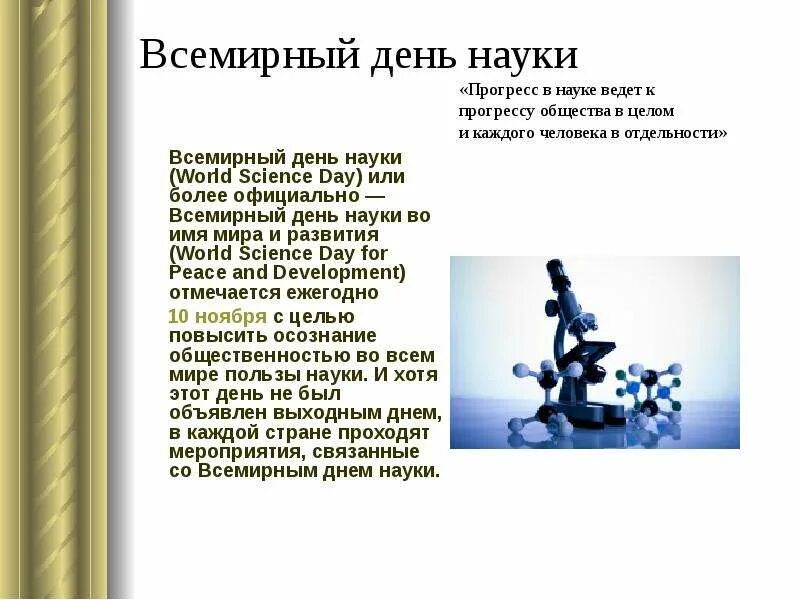 Всемирный день науки

«Прогресс в науке ведет к прогрессу общества в целом и каждого человека в отдельности»

Всемирный день науки (World Science Day) или более официально — Всемирный день науки во имя мира и развития (World Science Day for Peace and Development) отмечается ежегодно

10 ноября с целью повысить осознание общественностью во всем мире пользы науки. И хотя этот день не был объявлен выходным днем, в каждой стране проходят мероприятия, связанные со Всемирным днем науки.